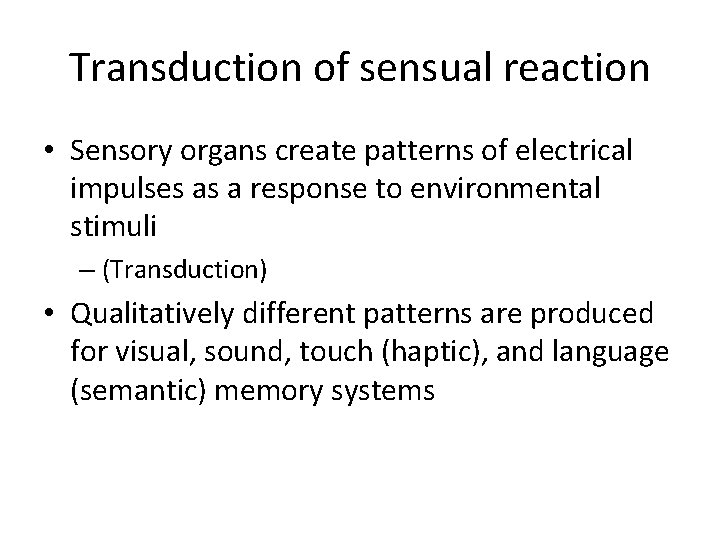 Transduction of sensual reaction

• Sensory organs create patterns of electrical impulses as a response to environmental stimuli

– (Transduction)

• Qualitatively different patterns are produced for visual, sound, touch (haptic), and language (semantic) memory systems